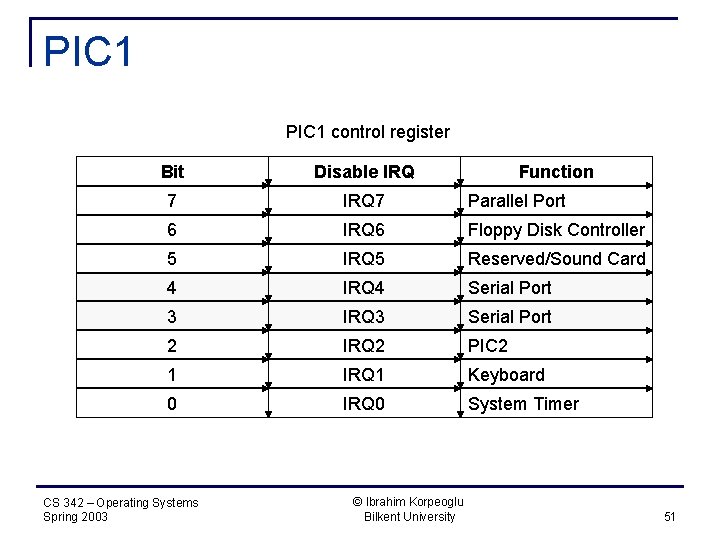 PIC1

PIC1 control register

| Bit | Disable IRQ | Function |
|---|---|---|
| 7 | IRQ7 | Parallel Port |
| 6 | IRQ6 | Floppy Disk Controller |
| 5 | IRQ5 | Reserved/Sound Card |
| 4 | IRQ4 | Serial Port |
| 3 | IRQ3 | Serial Port |
| 2 | IRQ2 | PIC2 |
| 1 | IRQ1 | Keyboard |
| 0 | IRQ0 | System Timer |

CS 342 – Operating Systems
Spring 2003

© Ibrahim Korpeoglu
Bilkent University

51